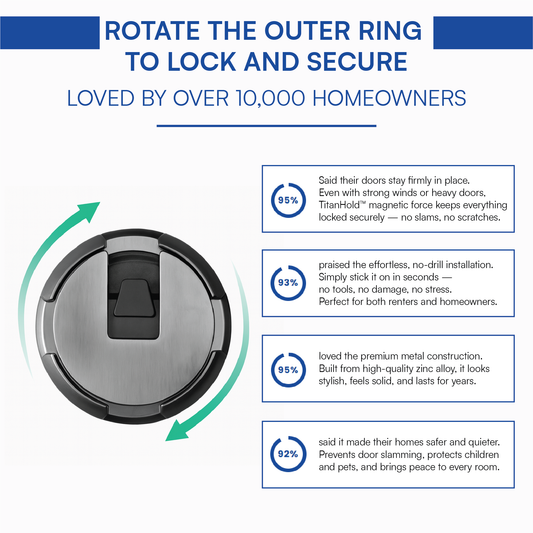 ROTATE THE OUTER RING TO LOCK AND SECURE

LOVED BY OVER 10,000 HOMEOWNERS

95%

Said their doors stay firmly in place. Even with strong winds or heavy doors, TitanHold™ magnetic force keeps everything locked securely — no slams, no scratches.

93%

praised the effortless, no-drill installation. Simply stick it on in seconds — no tools, no damage, no stress. Perfect for both renters and homeowners.

95%

loved the premium metal construction. Built from high-quality zinc alloy, it looks stylish, feels solid, and lasts for years.

92%

said it made their homes safer and quieter. Prevents door slamming, protects children and pets, and brings peace to every room.